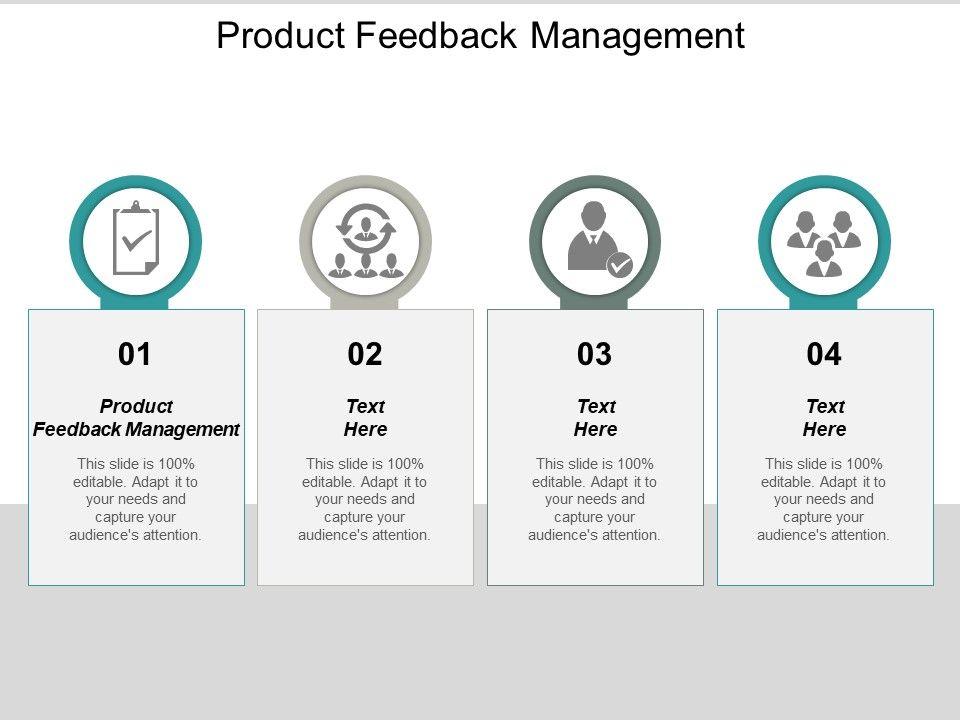 Product Feedback Management

01

Product Feedback Management

This slide is 100% editable. Adapt it to your needs and capture your audience's attention.

02

Text Here

This slide is 100% editable. Adapt it to your needs and capture your audience's attention.

03

Text Here

This slide is 100% editable. Adapt it to your needs and capture your audience's attention.

04

Text Here

This slide is 100% editable. Adapt it to your needs and capture your audience's attention.